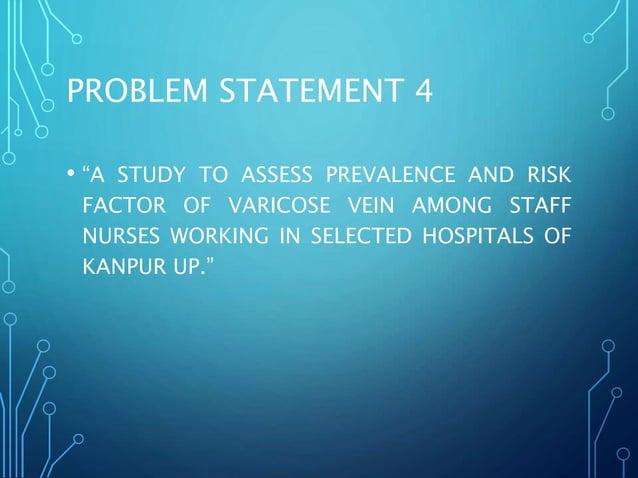 PROBLEM STATEMENT 4

• "A STUDY TO ASSESS PREVALENCE AND RISK FACTOR OF VARICOSE VEIN AMONG STAFF NURSES WORKING IN SELECTED HOSPITALS OF KANPUR UP."